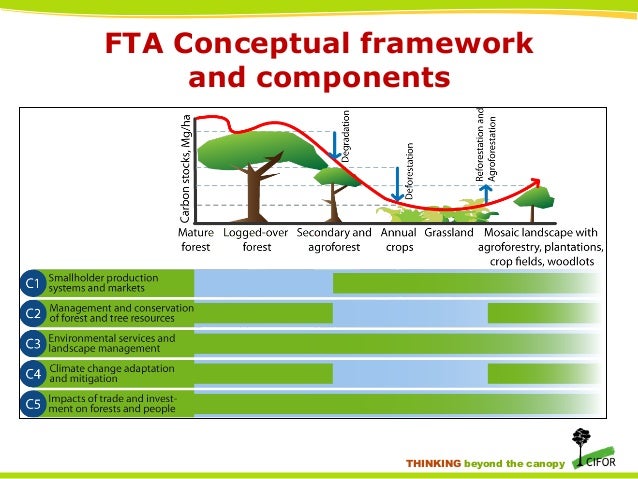 FTA Conceptual framework and components

Carbon stocks, Mg/ha

Degradation

Deforestation

Reforestation and Agroforestation

Mature forest

Logged-over forest

Secondary and agroforest

Annual crops

Grassland

Mosaic landscape with agroforestry, plantations, crop fields, woodlots

C1 Smallholder production systems and markets

C2 Management and conservation of forest and tree resources

C3 Environmental services and landscape management

C4 Climate change adaptation and mitigation

C5 Impacts of trade and investment on forests and people

THINKING beyond the canopy

CIFOR